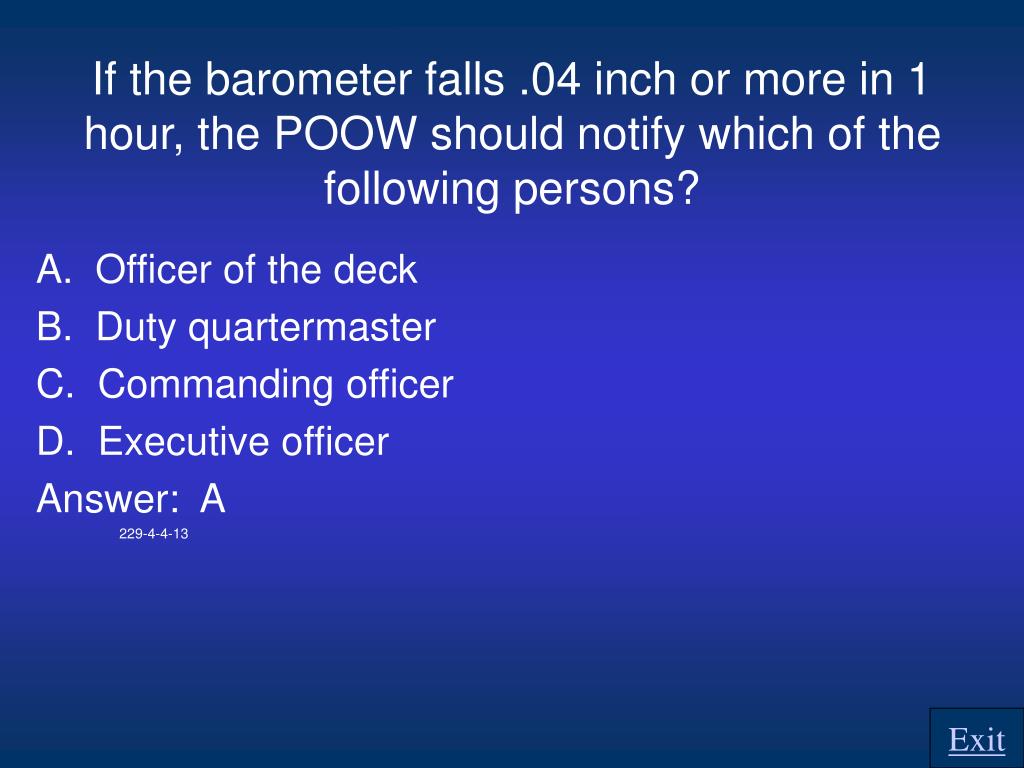 If the barometer falls .04 inch or more in 1 hour, the POOW should notify which of the following persons?

A. Officer of the deck
B. Duty quartermaster
C. Commanding officer
D. Executive officer
Answer: A
229-4-4-13

Exit